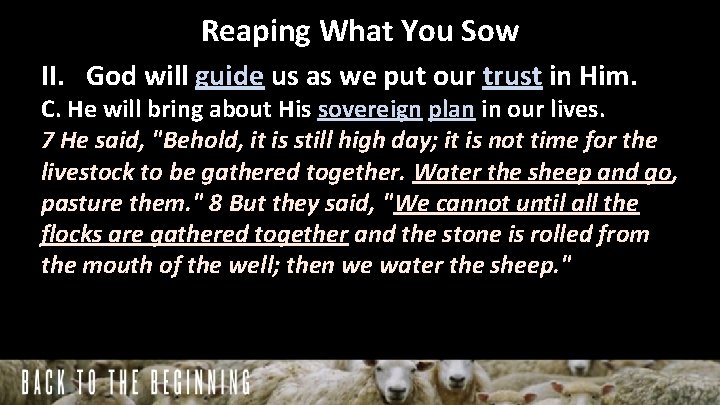 Reaping What You Sow

II. God will guide us as we put our trust in Him.

C. He will bring about His sovereign plan in our lives.

7 He said, "Behold, it is still high day; it is not time for the livestock to be gathered together. Water the sheep and go, pasture them." 8 But they said, "We cannot until all the flocks are gathered together and the stone is rolled from the mouth of the well; then we water the sheep."

BACK TO THE BEGINNING